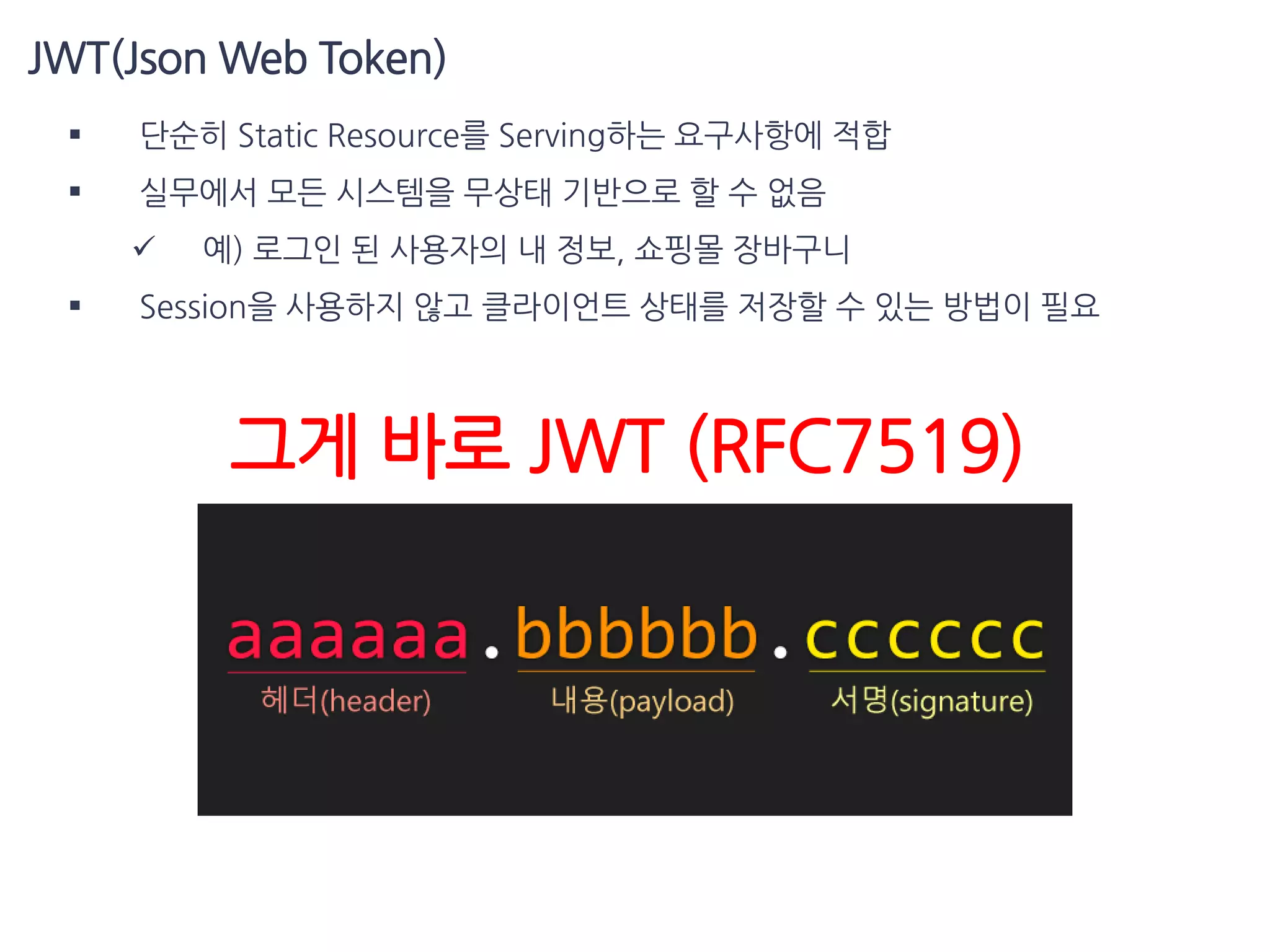 JWT(Json Web Token)

▪ 단순히 Static Resource를 Serving하는 요구사항에 적합

▪ 실무에서 모든 시스템을 무상태 기반으로 할 수 없음

✓ 예) 로그인 된 사용자의 내 정보, 쇼핑몰 장바구니

▪ Session을 사용하지 않고 클라이언트 상태를 저장할 수 있는 방법이 필요

그게 바로 JWT (RFC7519)

aaaaaa.bbbbbb.cccccc

헤더(header) 내용(payload) 서명(signature)